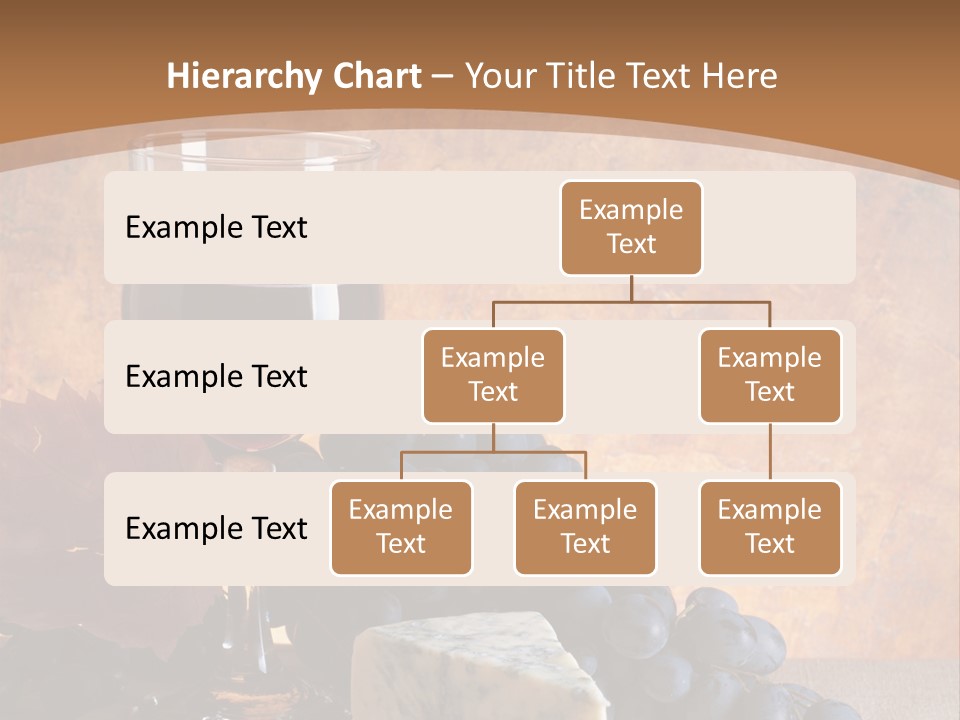 Hierarchy Chart – Your Title Text Here

Example Text

Example Text

Example Text

Example Text

Example Text

Example Text

Example Text

Example Text

Example Text